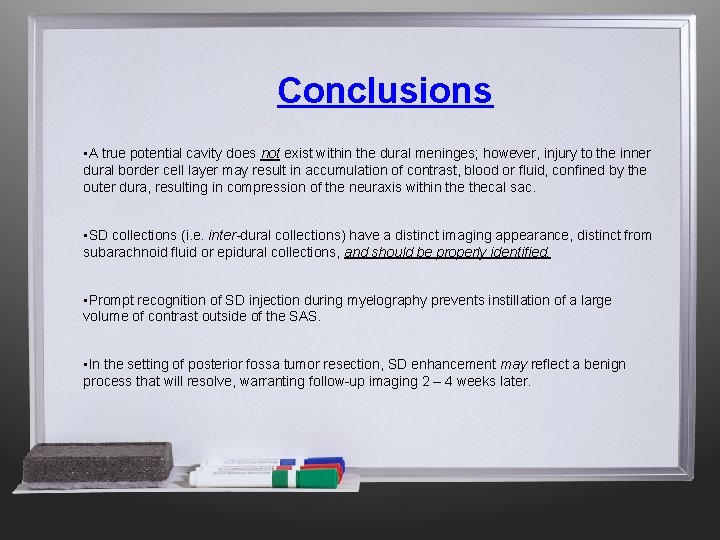 Conclusions

▪A true potential cavity does not exist within the dural meninges; however, injury to the inner dural border cell layer may result in accumulation of contrast, blood or fluid, confined by the outer dura, resulting in compression of the neuraxis within the thecal sac.

▪SD collections (i.e. inter-dural collections) have a distinct imaging appearance, distinct from subarachnoid fluid or epidural collections, and should be properly identified.

▪Prompt recognition of SD injection during myelography prevents instillation of a large volume of contrast outside of the SAS.

▪In the setting of posterior fossa tumor resection, SD enhancement may reflect a benign process that will resolve, warranting follow-up imaging 2 – 4 weeks later.